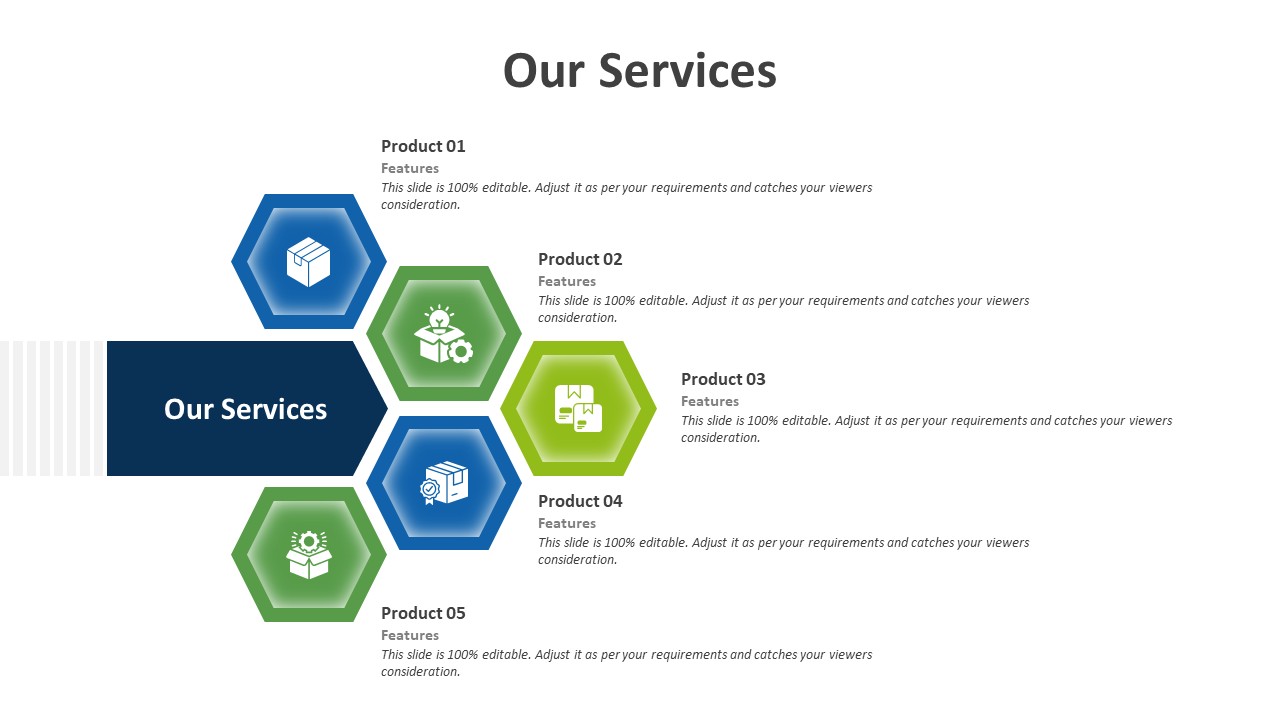 Our Services

Product 01
Features
This slide is 100% editable. Adjust it as per your requirements and catches your viewers consideration.

Product 02
Features
This slide is 100% editable. Adjust it as per your requirements and catches your viewers consideration.

Our Services

Product 03
Features
This slide is 100% editable. Adjust it as per your requirements and catches your viewers consideration.

Product 04
Features
This slide is 100% editable. Adjust it as per your requirements and catches your viewers consideration.

Product 05
Features
This slide is 100% editable. Adjust it as per your requirements and catches your viewers consideration.